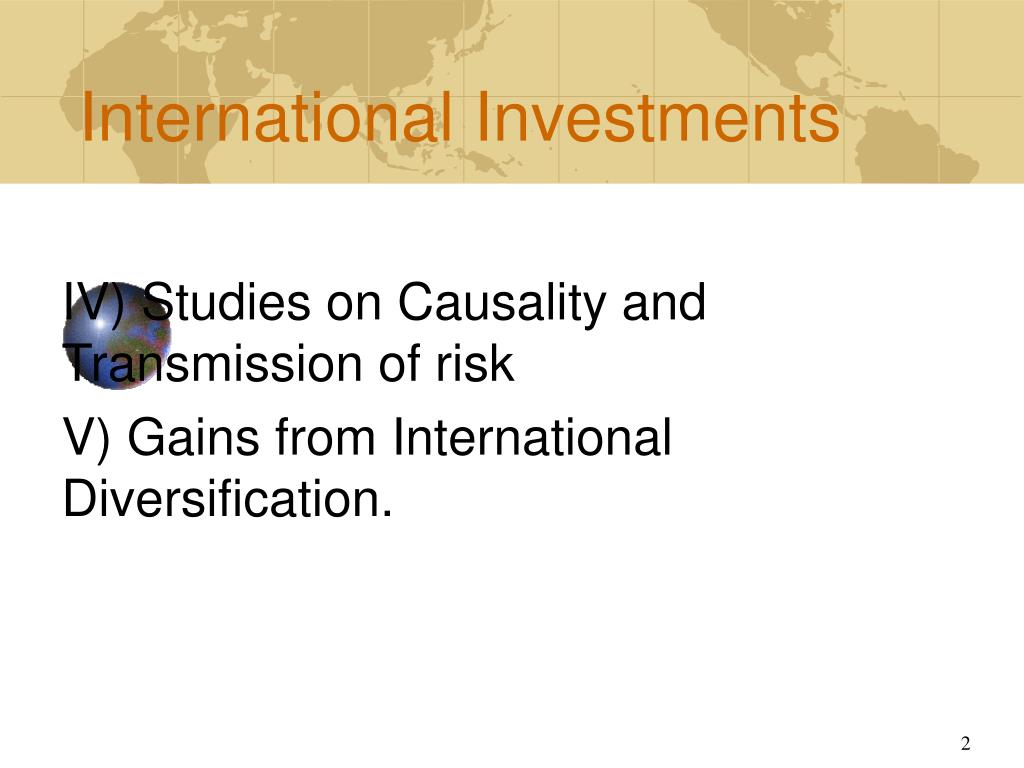 International Investments

IV) Studies on Causality and Transmission of risk

V) Gains from International Diversification.

2